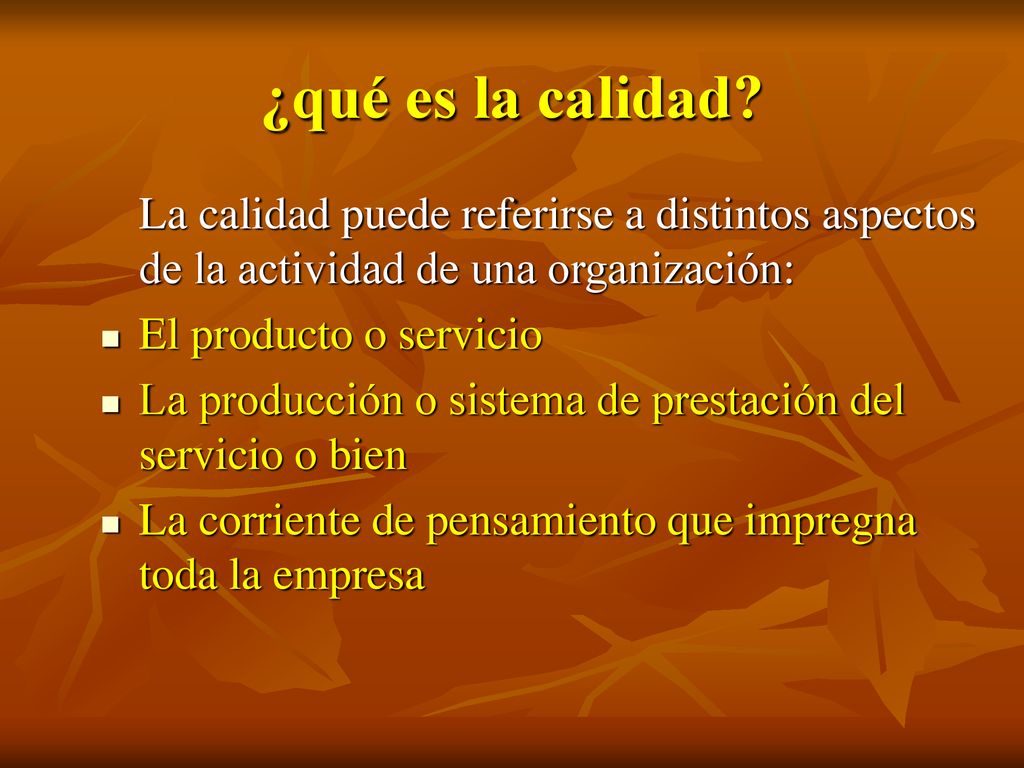 ¿qué es la calidad?

La calidad puede referirse a distintos aspectos de la actividad de una organización:

- El producto o servicio
- La producción o sistema de prestación del servicio o bien
- La corriente de pensamiento que impregna toda la empresa